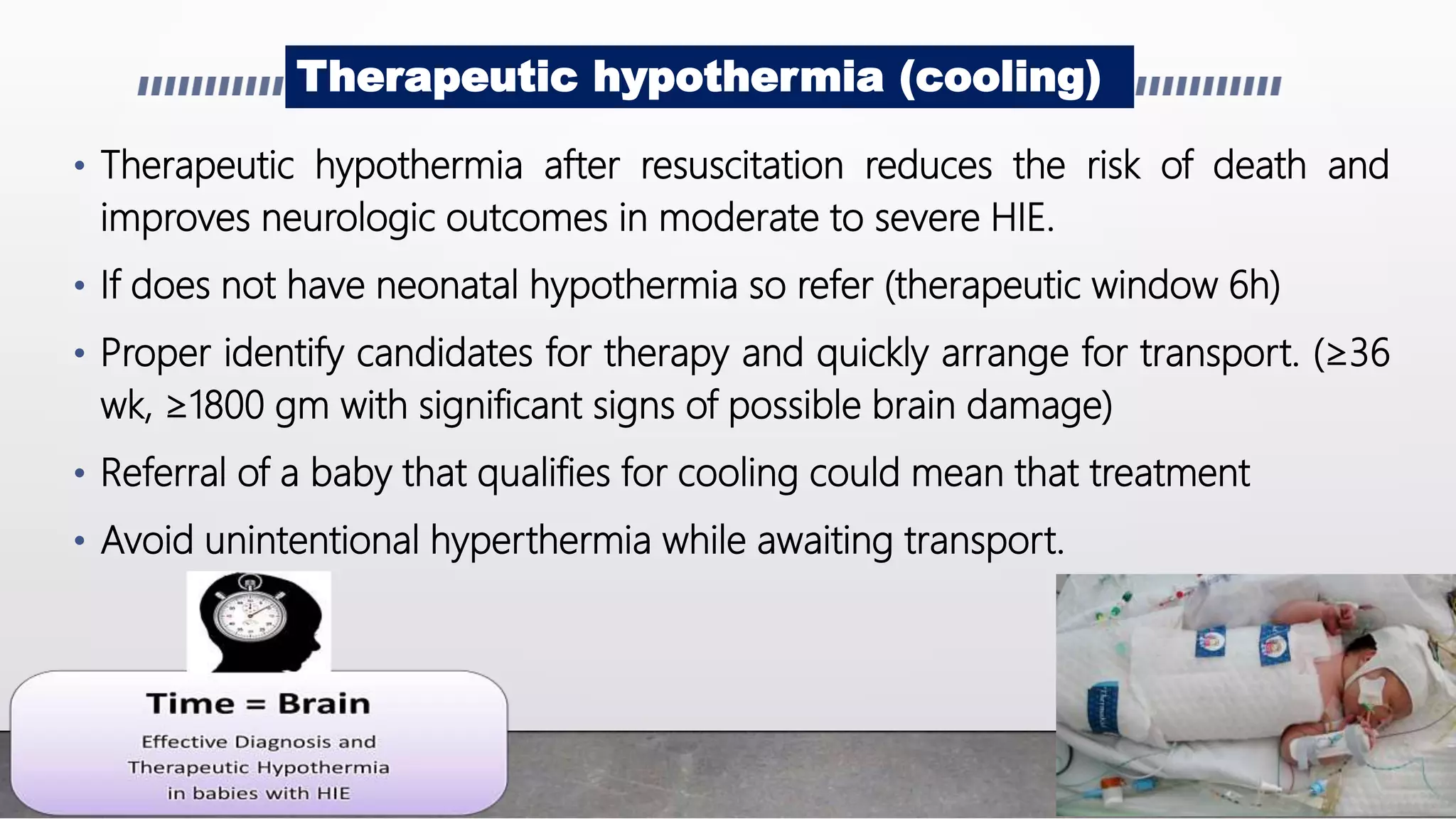 Therapeutic hypothermia (cooling)

• Therapeutic hypothermia after resuscitation reduces the risk of death and improves neurologic outcomes in moderate to severe HIE.

• If does not have neonatal hypothermia so refer (therapeutic window 6h)

• Proper identify candidates for therapy and quickly arrange for transport. (≥36 wk, ≥1800 gm with significant signs of possible brain damage)

• Referral of a baby that qualifies for cooling could mean that treatment

• Avoid unintentional hyperthermia while awaiting transport.

Time = Brain

Effective Diagnosis and Therapeutic Hypothermia in babies with HIE